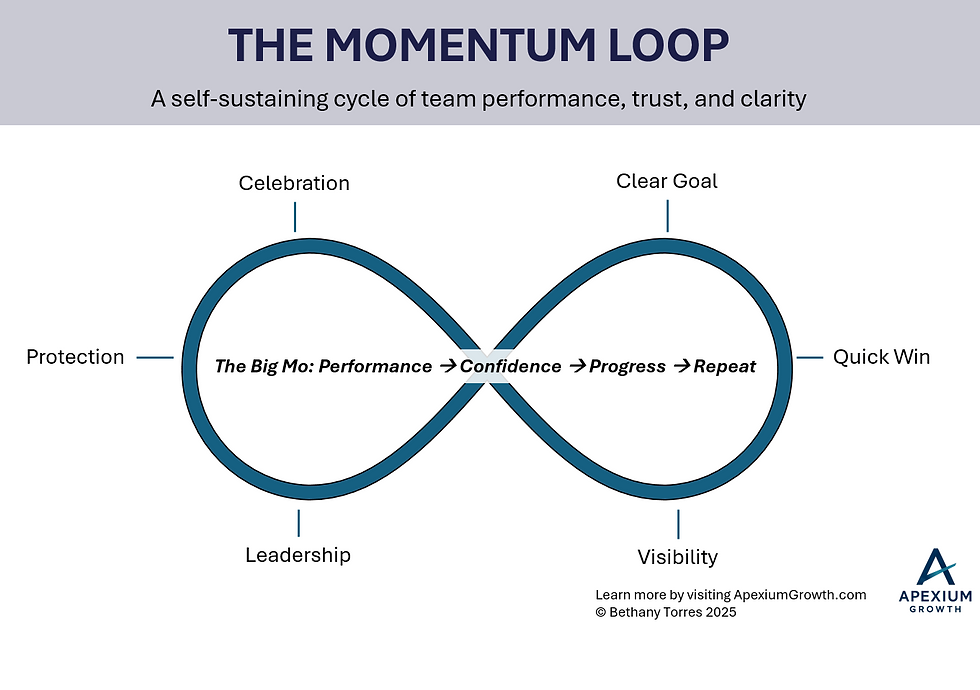 THE MOMENTUM LOOP

A self-sustaining cycle of team performance, trust, and clarity

Celebration

Clear Goal

Protection

The Big Mo: Performance → Confidence → Progress → Repeat

Quick Win

Leadership

Visibility

Learn more by visiting ApexiumGrowth.com
© Bethany Torres 2025

APEXIUM
GROWTH